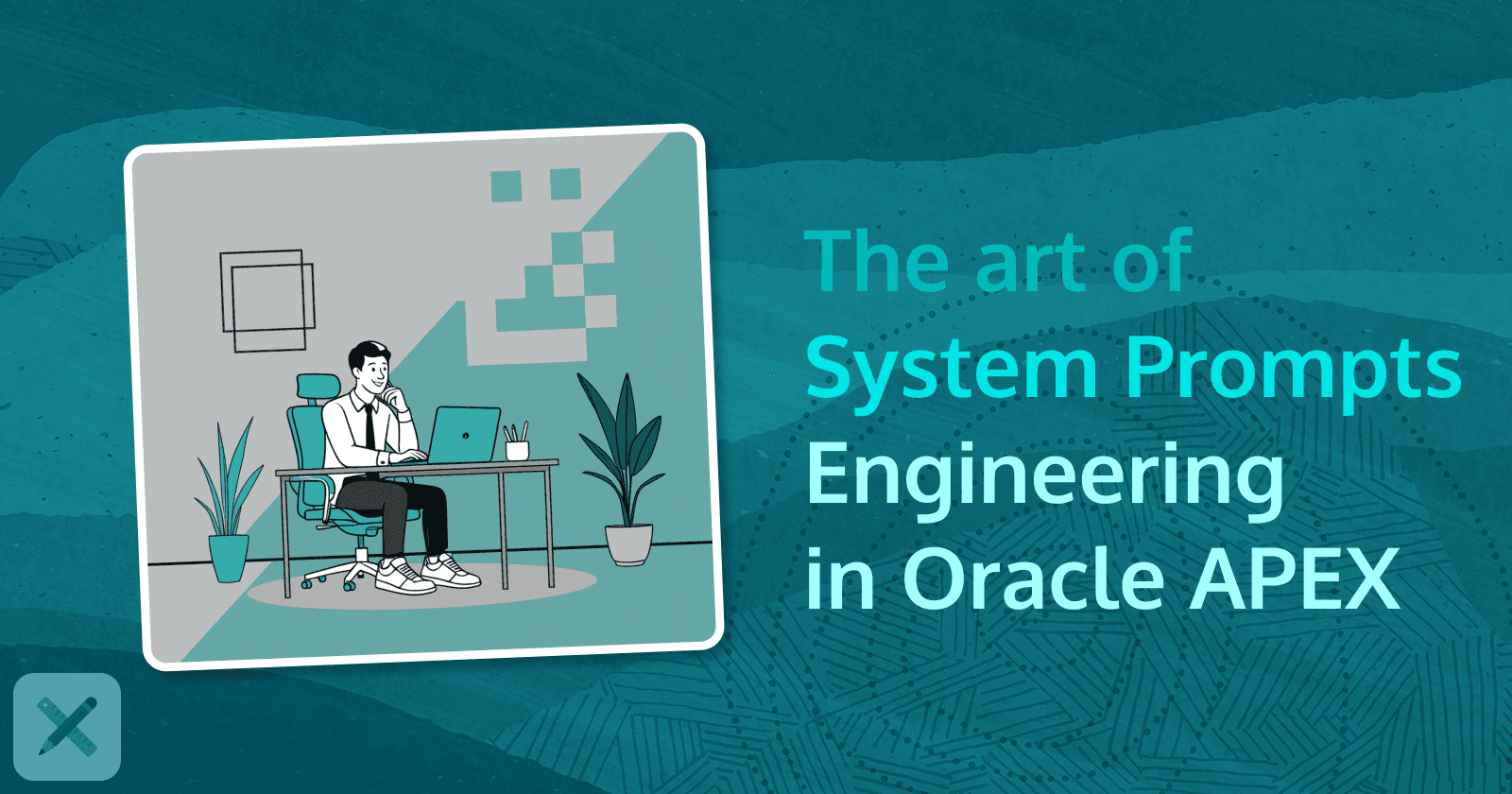 The art of
System Prompts
Engineering
in Oracle APEX